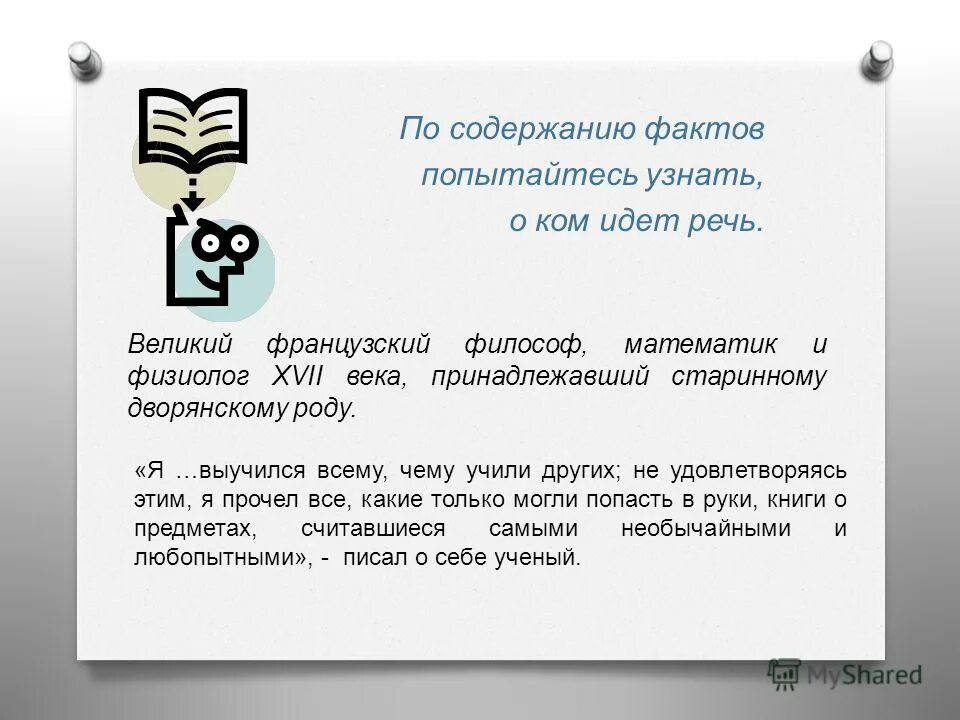 По содержанию фактов попытайтесь узнать, о ком идет речь.

Великий французский философ, математик и физиолог XVII века, принадлежавший старинному дворянскому роду.

«Я …выучился всему, чему учили других; не удовлетворяясь этим, я прочел все, какие только могли попасть в руки, книги о предметах, считавшиеся самыми необычайными и любопытными», - писал о себе ученый.

MyShared